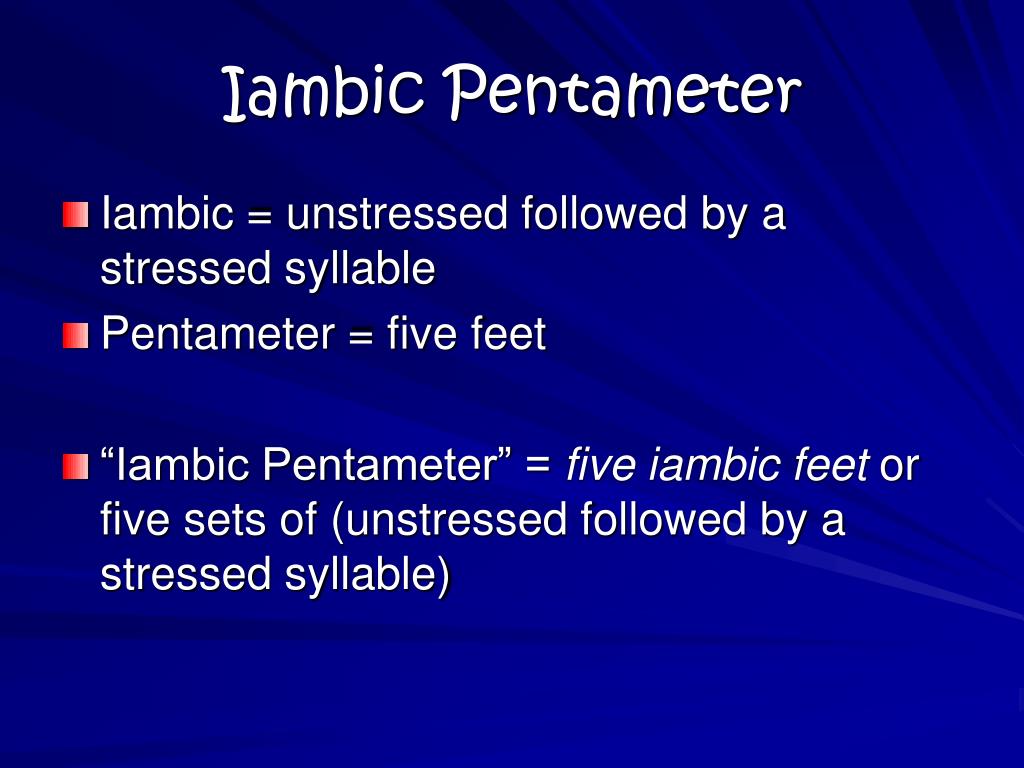 Iambic Pentameter

Iambic = unstressed followed by a stressed syllable

Pentameter = five feet

“Iambic Pentameter” = five iambic feet or five sets of (unstressed followed by a stressed syllable)